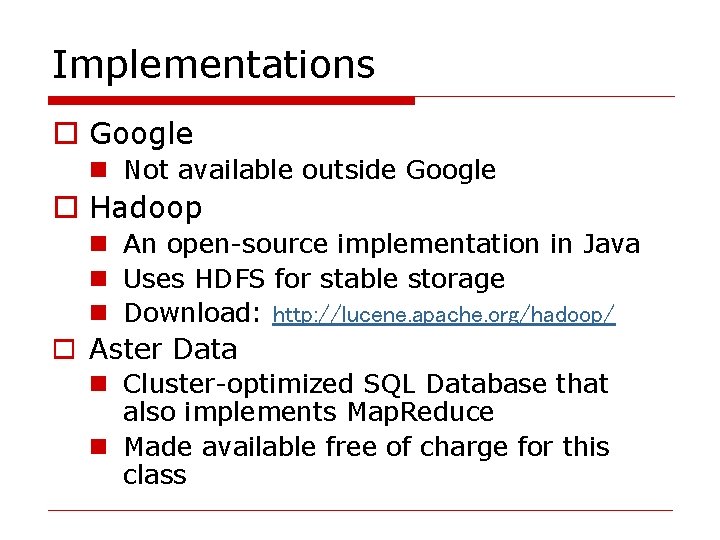 Implementations

Google

Not available outside Google

Hadoop

An open-source implementation in Java

Uses HDFS for stable storage

Download: http://lucene.apache.org/hadoop/

Aster Data

Cluster-optimized SQL Database that also implements MapReduce

Made available free of charge for this class